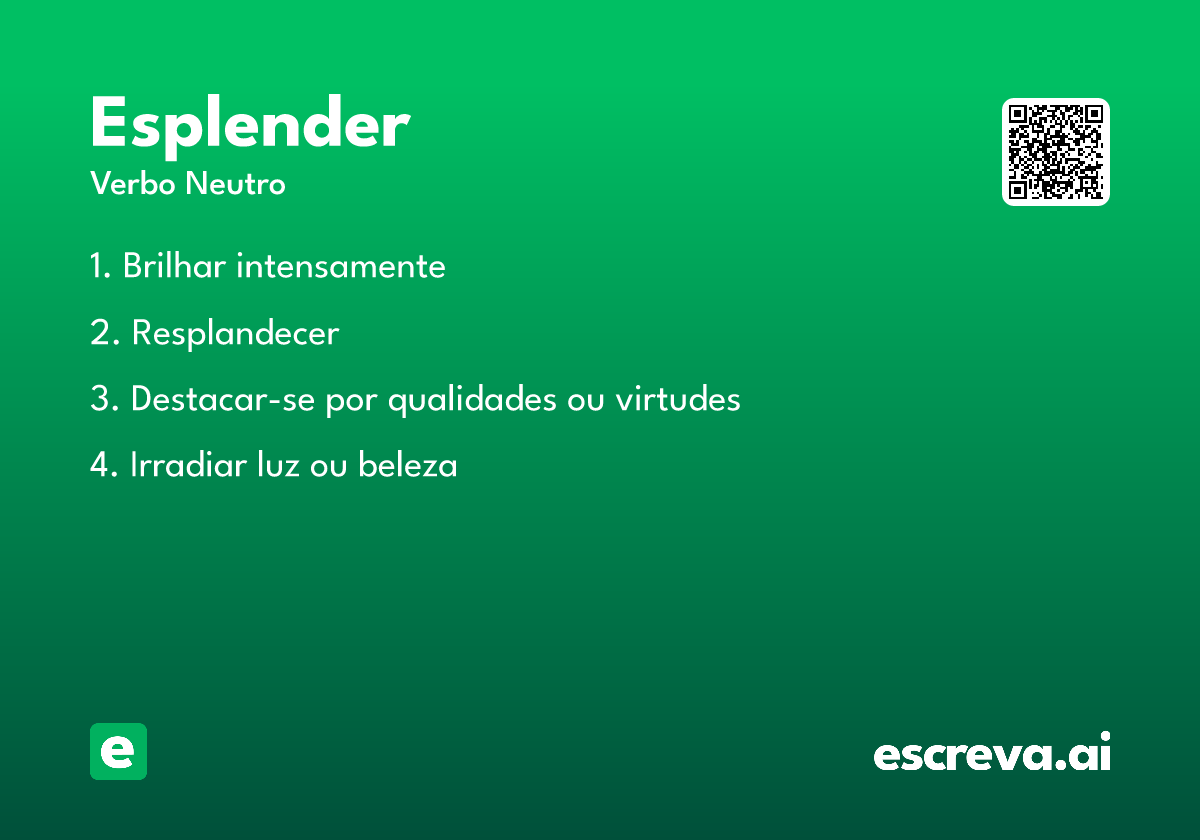 Esplender
Verbo Neutro

1. Brilhar intensamente

2. Resplandecer

3. Destacar-se por qualidades ou virtudes

4. Irradiar luz ou beleza

e

escreva.ai